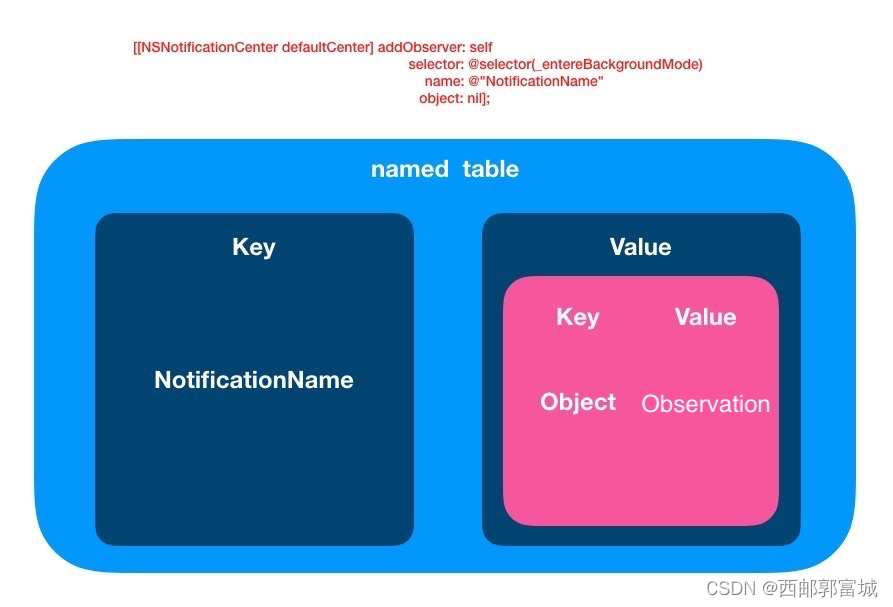 [[NSNotificationCenter defaultCenter] addObserver: self
selector: @selector(_entereBackgroundMode)
name: @"NotificationName"
object: nil];

named table

Key

NotificationName

Value

Key Value

Object Observation

CSDN @西邮郭富城